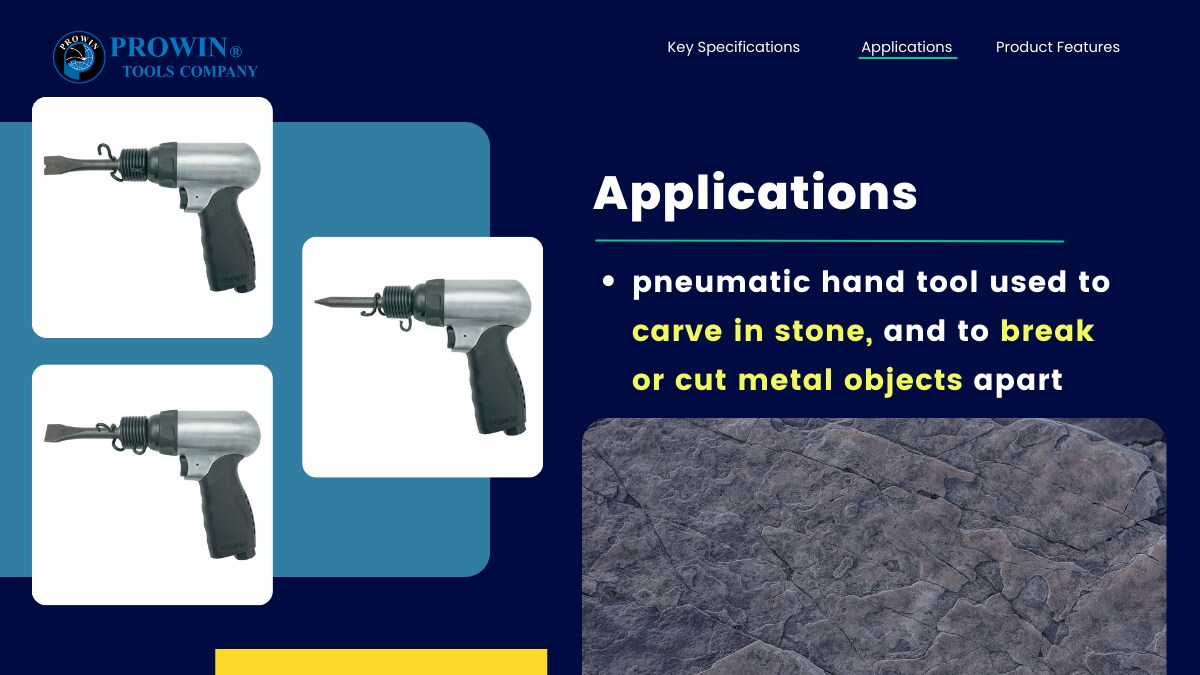 PROWIN PROWIN®
TOOLS COMPANY

Key Specifications
Applications
Product Features

Applications

• pneumatic hand tool used to carve in stone, and to break or cut metal objects apart